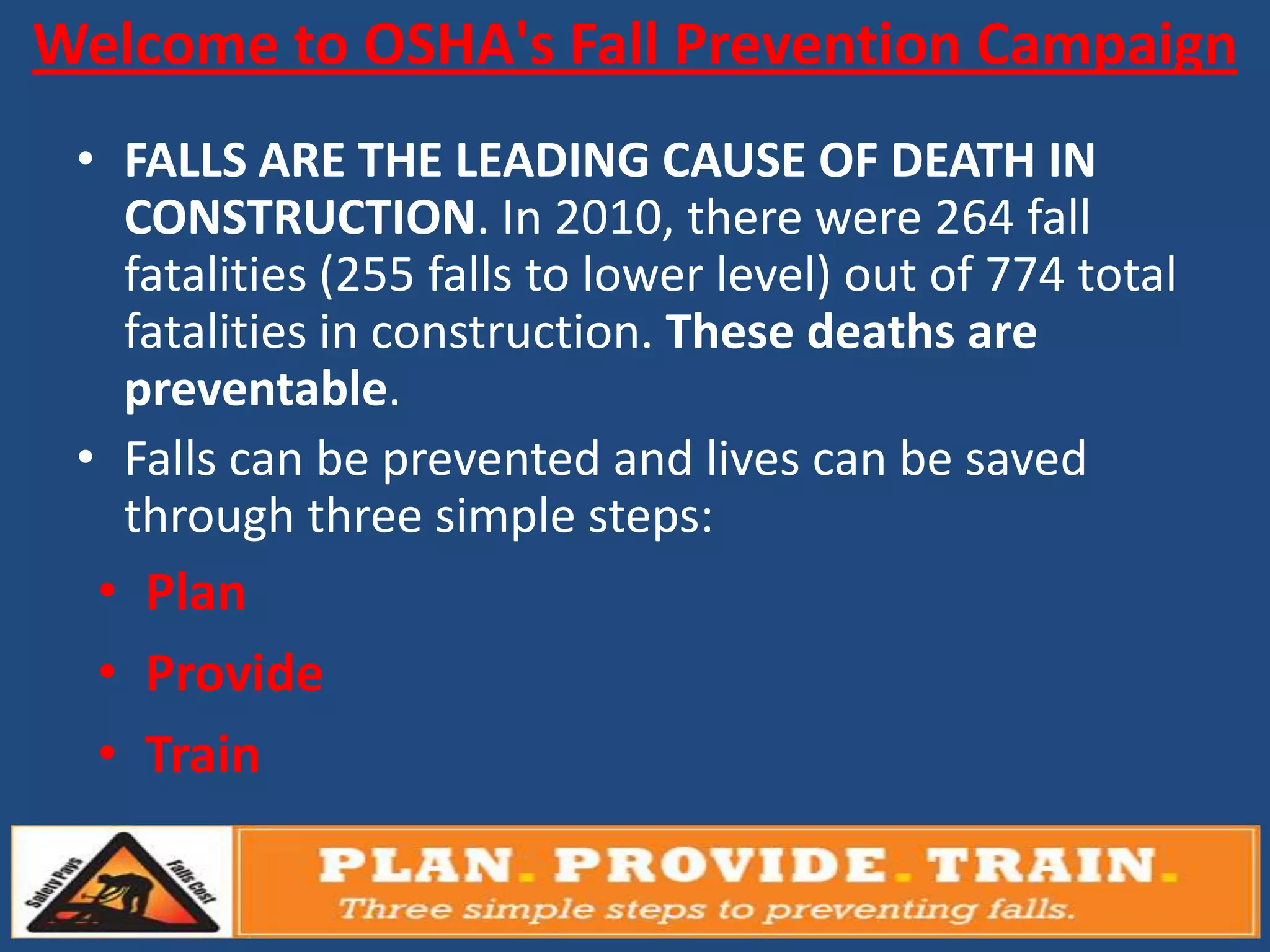 Welcome to OSHA's Fall Prevention Campaign

• FALLS ARE THE LEADING CAUSE OF DEATH IN CONSTRUCTION. In 2010, there were 264 fall fatalities (255 falls to lower level) out of 774 total fatalities in construction. These deaths are preventable.

• Falls can be prevented and lives can be saved through three simple steps:

• Plan
• Provide
• Train

Safety Pays Falls Cost

PLAN. PROVIDE. TRAIN.
Three simple steps to preventing falls.